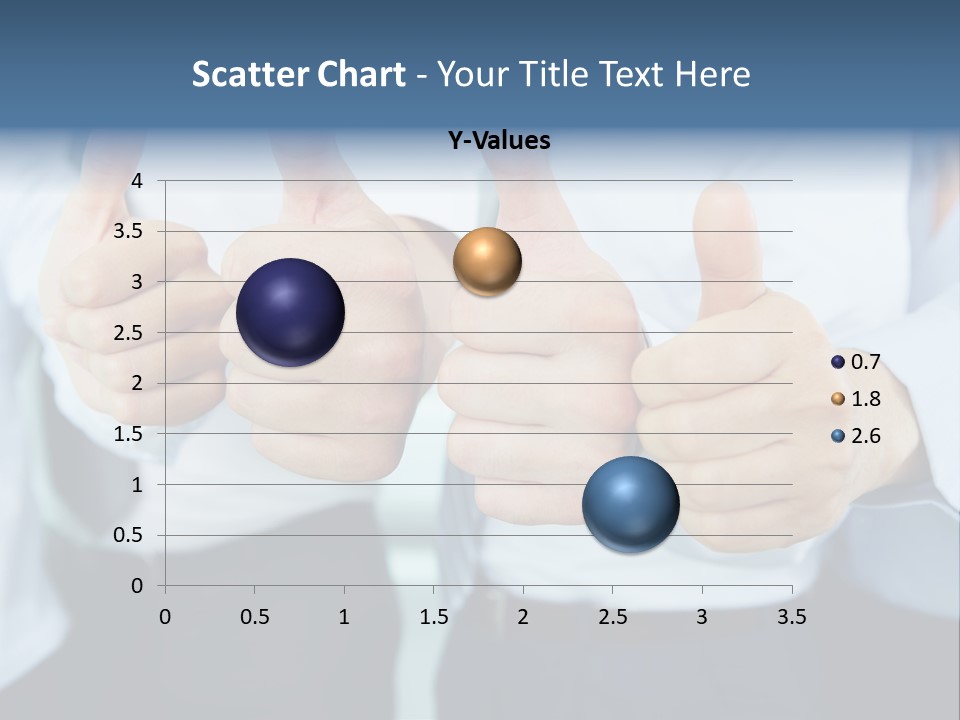 Scatter Chart - Your Title Text Here

Y-Values

4
3.5
3
2.5
2
1.5
1
0.5
0

0 0.5 1 1.5 2 2.5 3 3.5

0.7
1.8
2.6